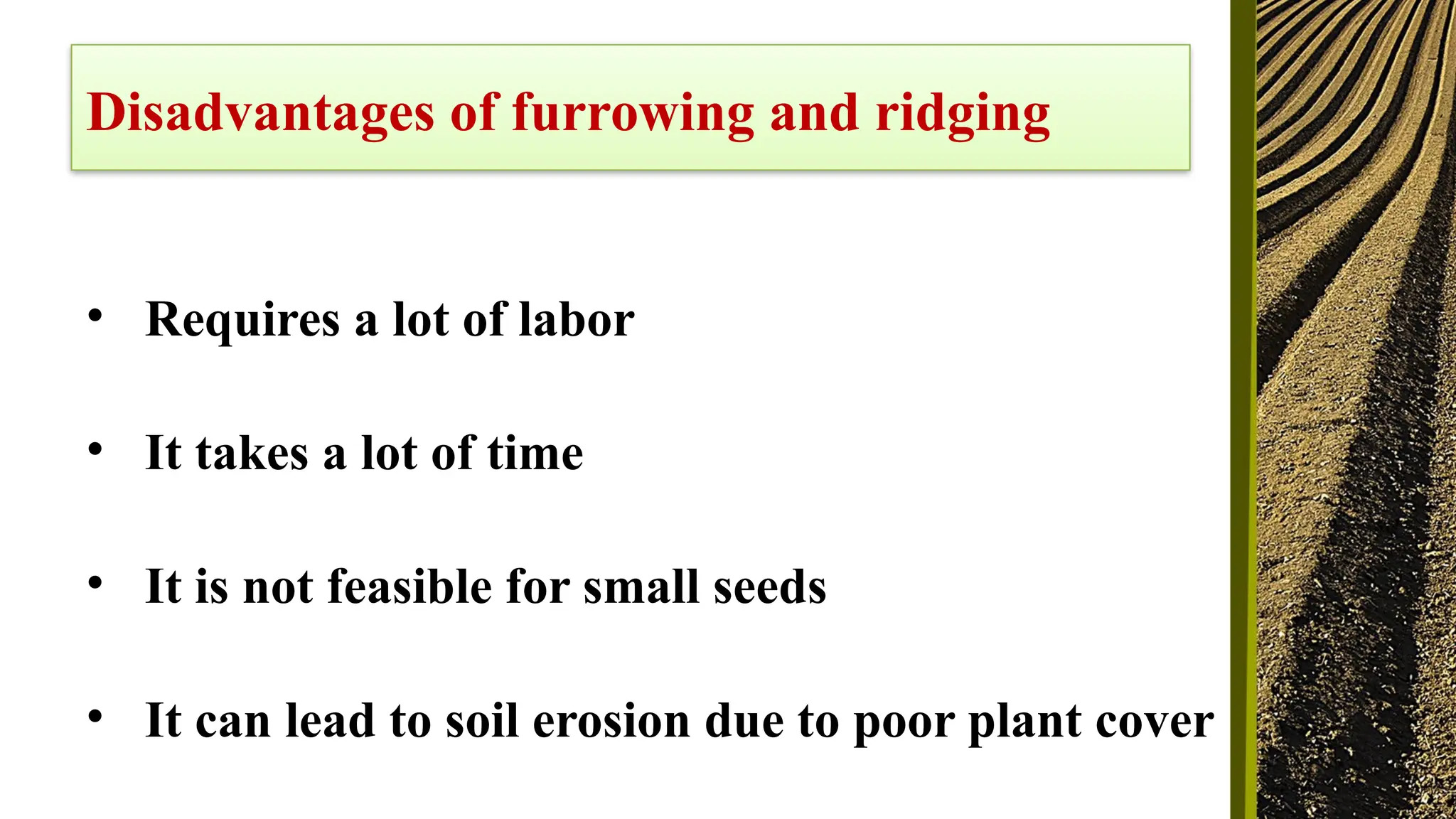 Disadvantages of furrowing and ridging

• Requires a lot of labor

• It takes a lot of time

• It is not feasible for small seeds

• It can lead to soil erosion due to poor plant cover